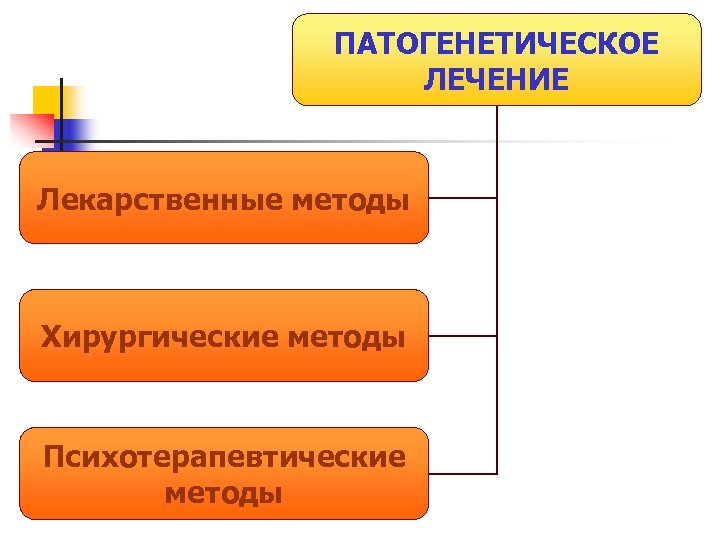 ПАТОГЕНЕТИЧЕСКОЕ ЛЕЧЕНИЕ

Лекарственные методы

Хирургические методы

Психотерапевтические методы